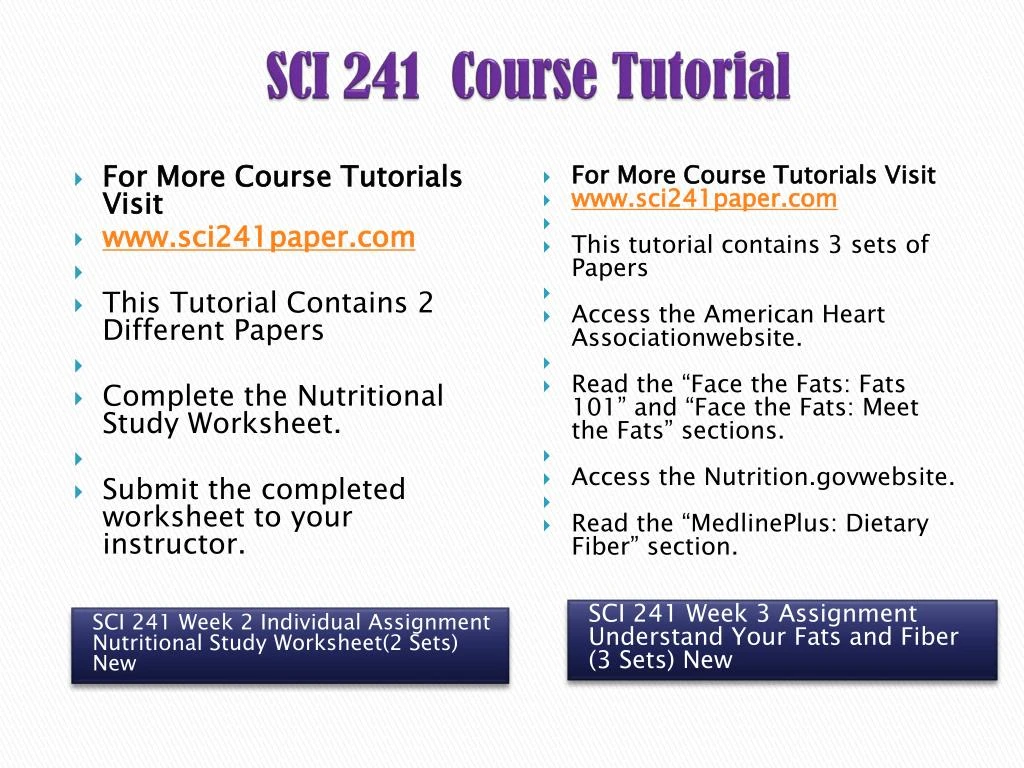 SCI 241 Course Tutorial

For More Course Tutorials Visit

www.sci241paper.com

This Tutorial Contains 2 Different Papers

Complete the Nutritional Study Worksheet.

Submit the completed worksheet to your instructor.

SCI 241 Week 2 Individual Assignment Nutritional Study Worksheet(2 Sets) New

For More Course Tutorials Visit

www.sci241paper.com

This tutorial contains 3 sets of Papers

Access the American Heart Associationwebsite.

Read the “Face the Fats: Fats 101” and “Face the Fats: Meet the Fats” sections.

Access the Nutrition.govwebsite.

Read the “MedlinePlus: Dietary Fiber” section.

SCI 241 Week 3 Assignment Understand Your Fats and Fiber (3 Sets) New